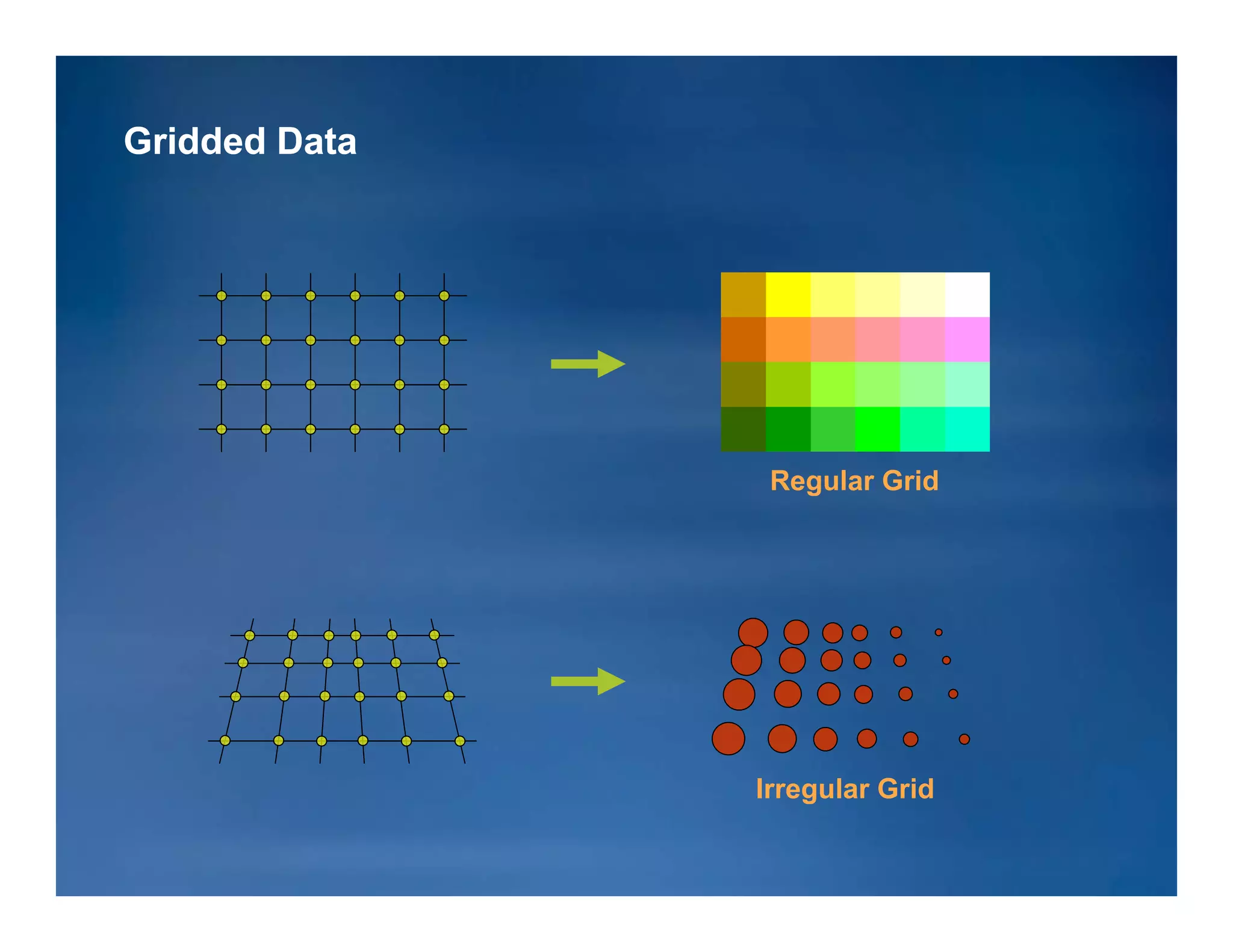 Gridded Data

Regular Grid

Irregular Grid